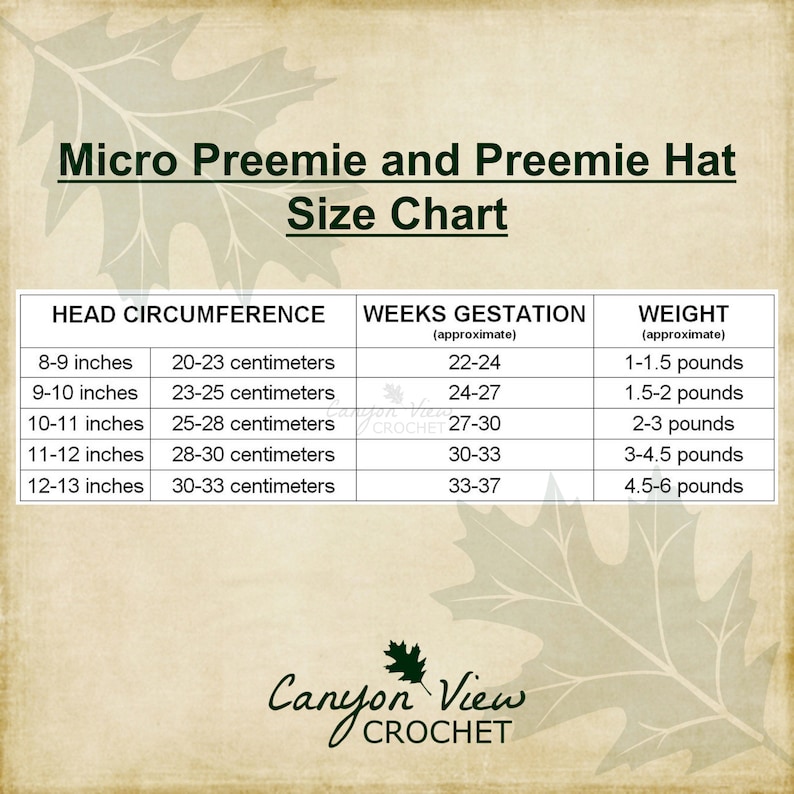 Micro Preemie and Preemie Hat Size Chart

| HEAD CIRCUMFERENCE | | WEEKS GESTATION (approximate) | WEIGHT (approximate) |
|---|---|---|---|
| 8-9 inches | 20-23 centimeters | 22-24 | 1-1.5 pounds |
| 9-10 inches | 23-25 centimeters | 24-27 | 1.5-2 pounds |
| 10-11 inches | 25-28 centimeters | 27-30 | 2-3 pounds |
| 11-12 inches | 28-30 centimeters | 30-33 | 3-4.5 pounds |
| 12-13 inches | 30-33 centimeters | 33-37 | 4.5-6 pounds |

Canyon View CROCHET

Canyon View CROCHET